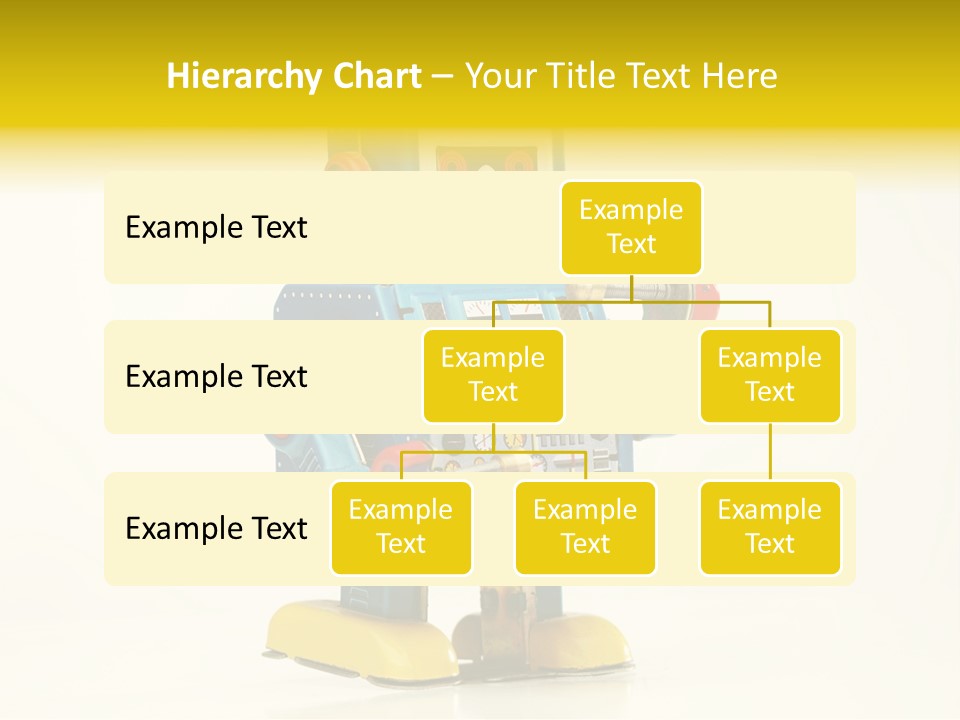 Hierarchy Chart – Your Title Text Here

Example Text

Example Text

Example Text

Example Text

Example Text

Example Text

Example Text

Example Text

Example Text